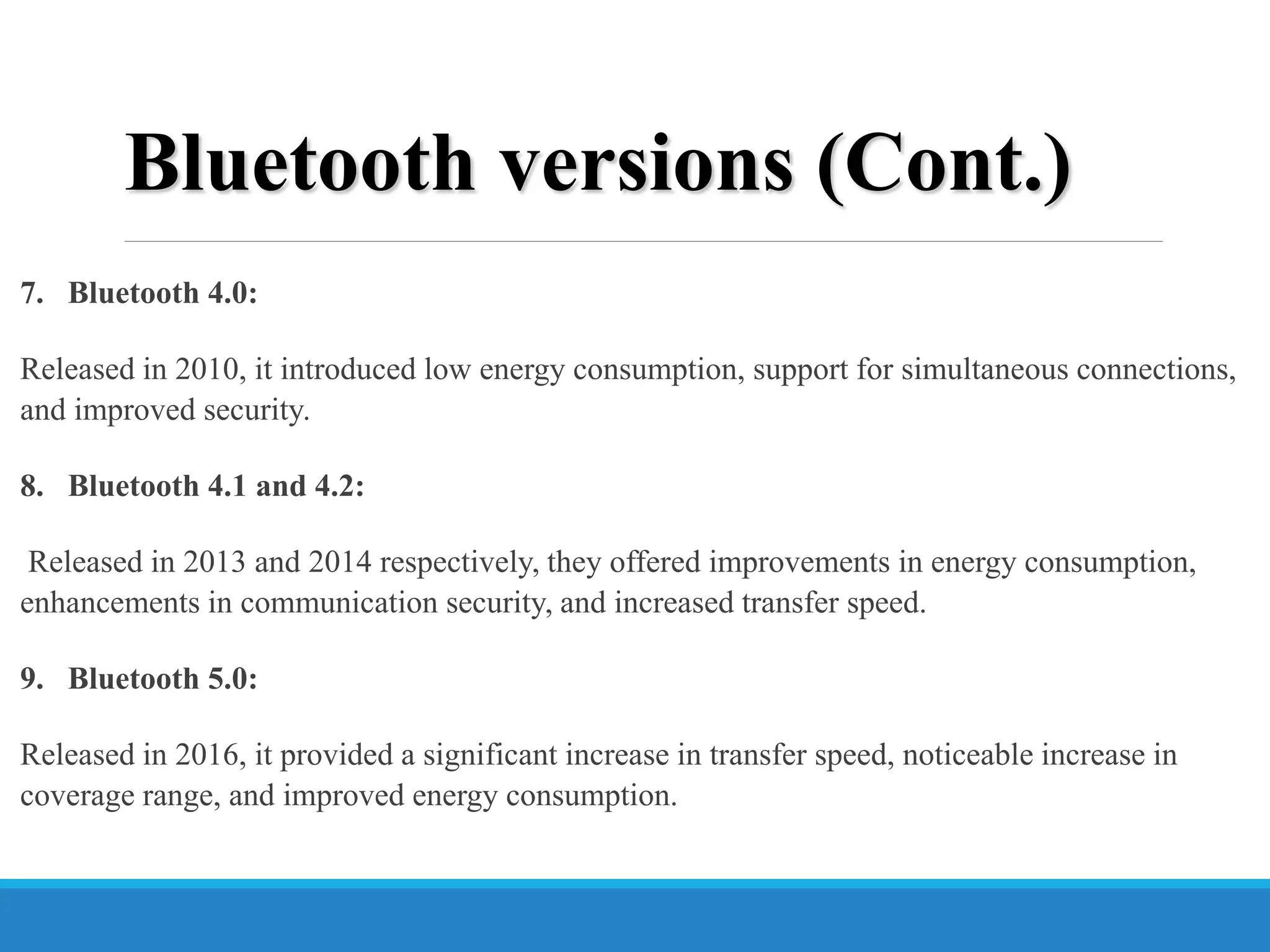 Bluetooth versions (Cont.)

7. Bluetooth 4.0:

Released in 2010, it introduced low energy consumption, support for simultaneous connections, and improved security.

8. Bluetooth 4.1 and 4.2:

Released in 2013 and 2014 respectively, they offered improvements in energy consumption, enhancements in communication security, and increased transfer speed.

9. Bluetooth 5.0:

Released in 2016, it provided a significant increase in transfer speed, noticeable increase in coverage range, and improved energy consumption.